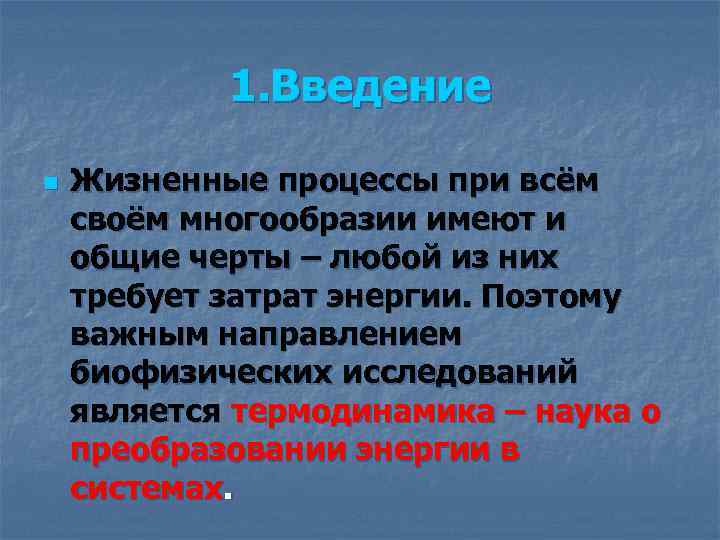 1.Введение

Жизненные процессы при всём своём многообразии имеют и общие черты – любой из них требует затрат энергии. Поэтому важным направлением биофизических исследований является термодинамика – наука о преобразовании энергии в системах.